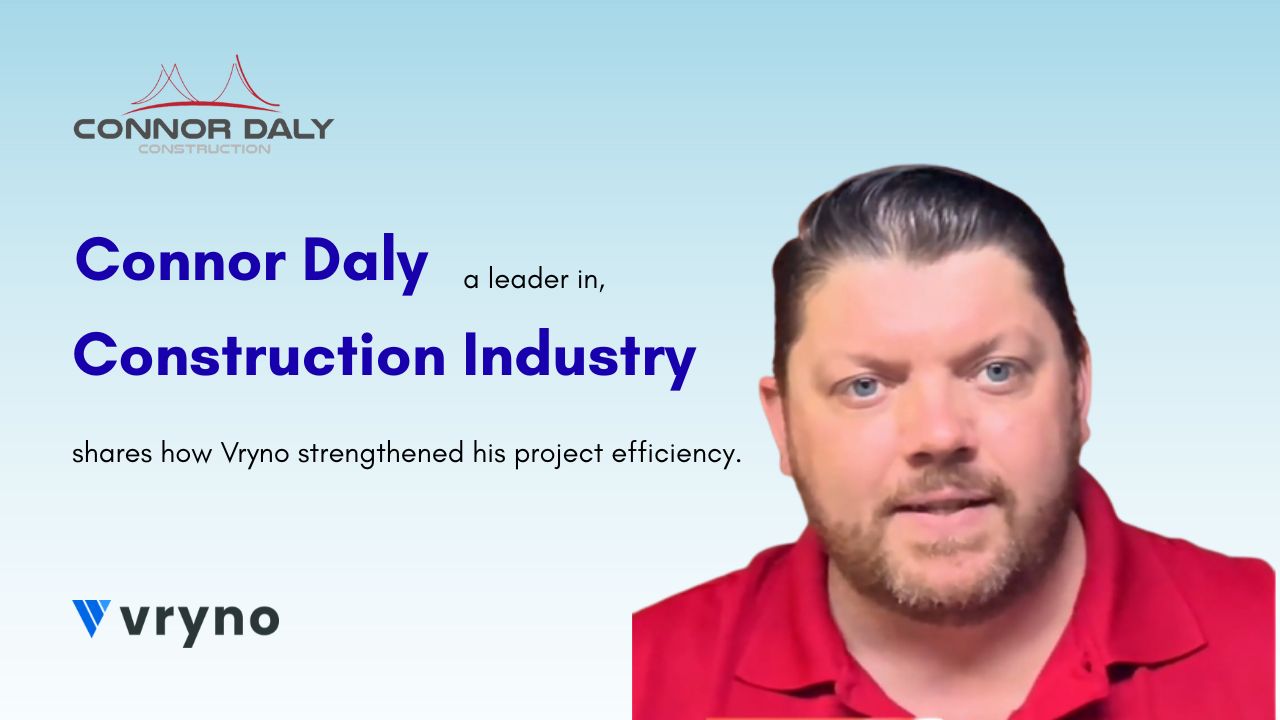 CONNOR DALY
CONSTRUCTION

Connor Daly a leader in,

Construction Industry

shares how Vryno strengthened his project efficiency.

vryno